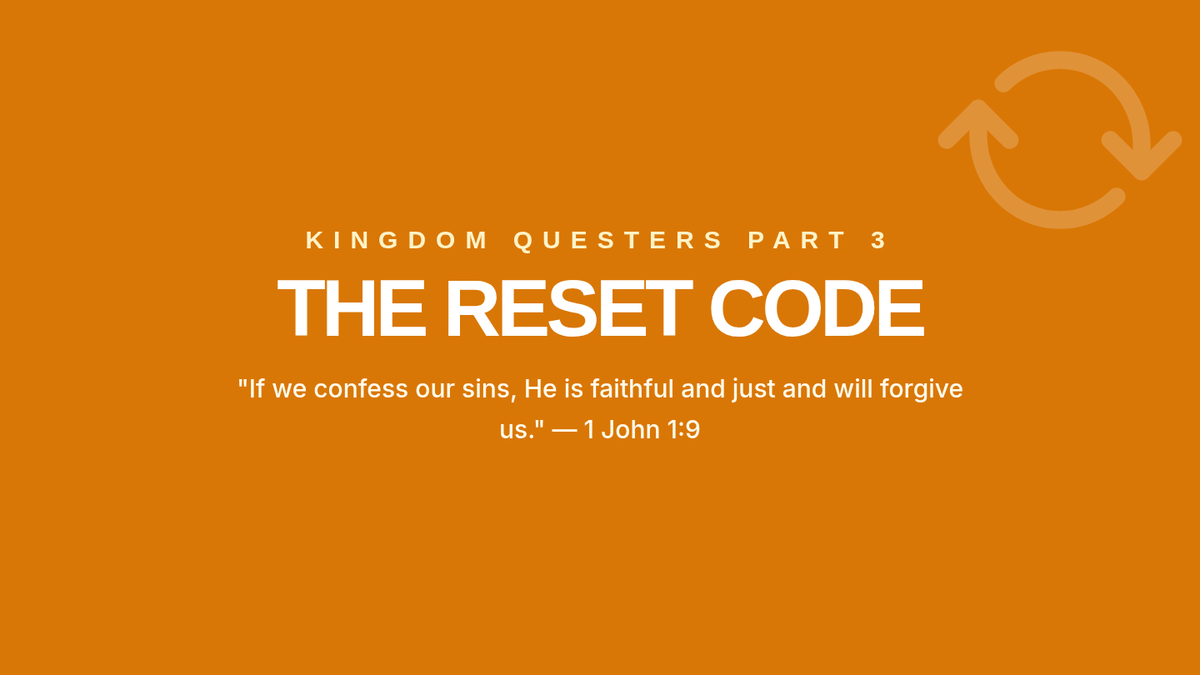 KINGDOM QUESTERS PART 3

THE RESET CODE

"If we confess our sins, He is faithful and just and will forgive us." — 1 John 1:9